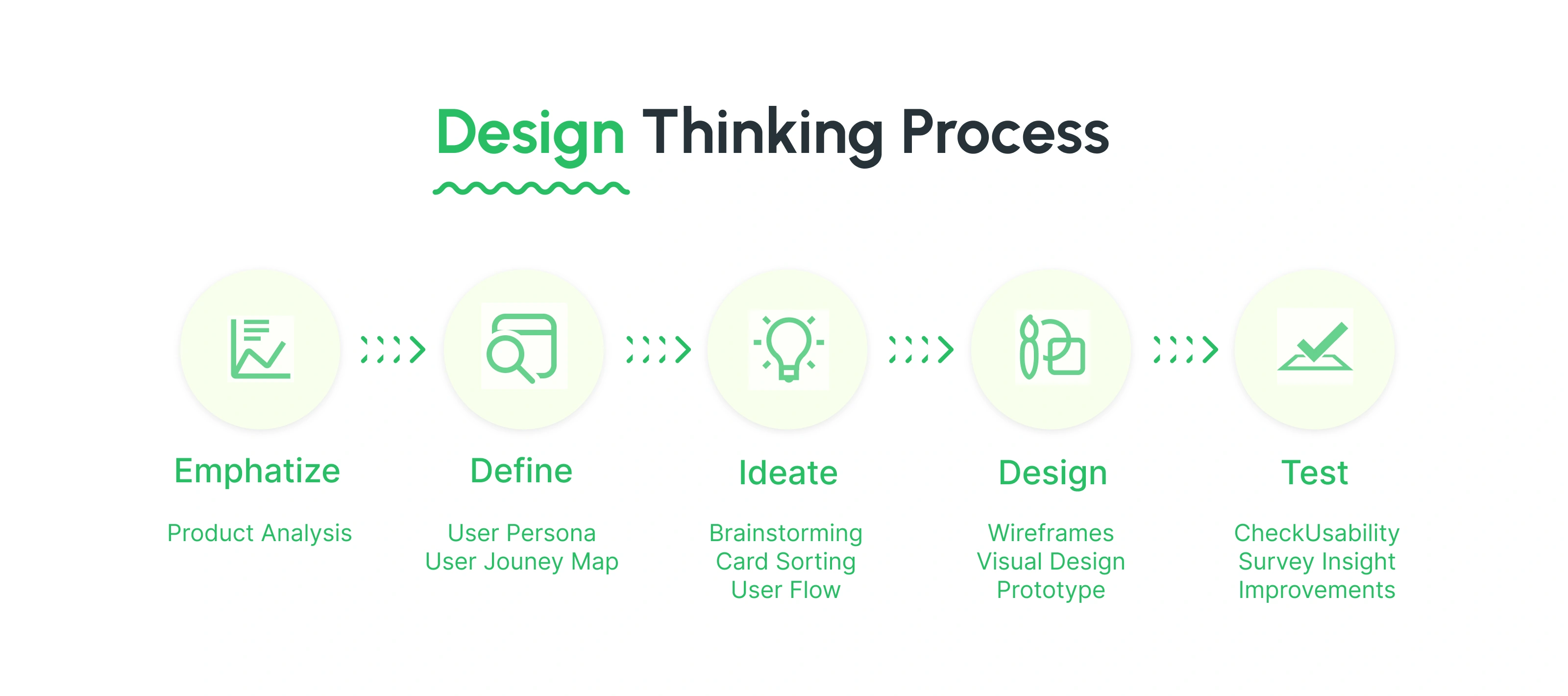 Design Thinking Process

Emphatize

Product Analysis

Define

User Persona
User Jouney Map

Ideate

Brainstorming
Card Sorting
User Flow

Design

Wireframes
Visual Design
Prototype

Test

CheckUsability
Survey Insight
Improvements